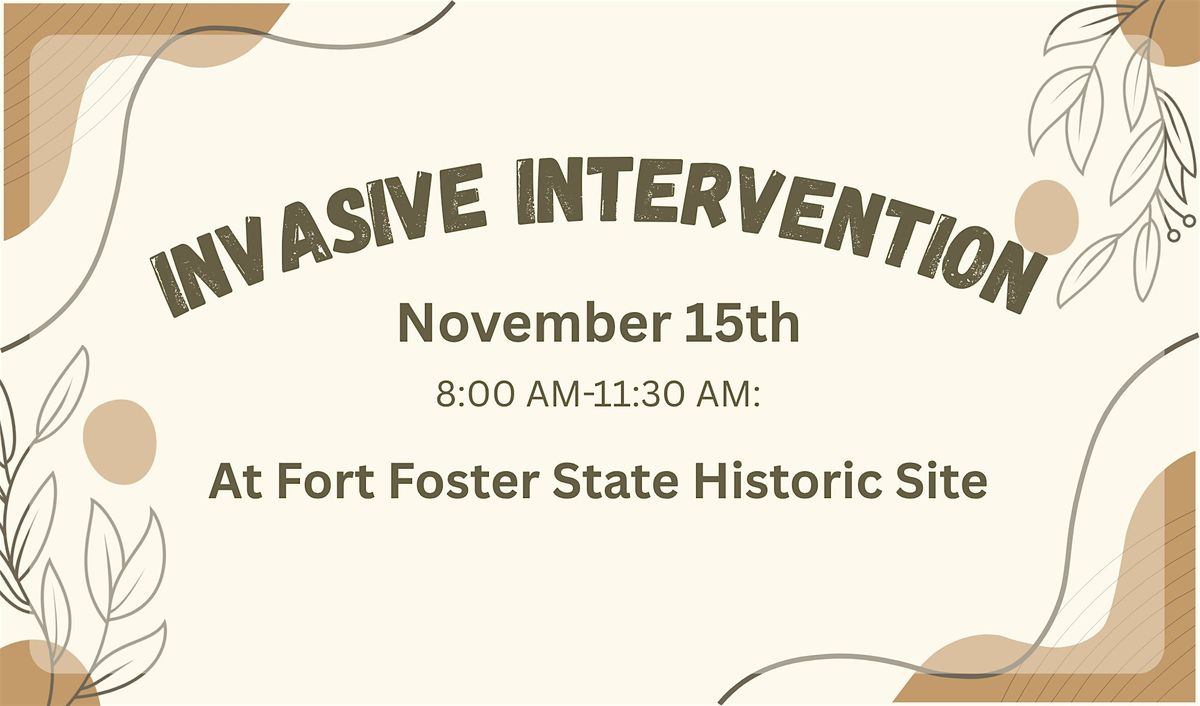 INVASIVE INTERVENTION

November 15th

8:00 AM-11:30 AM:

At Fort Foster State Historic Site